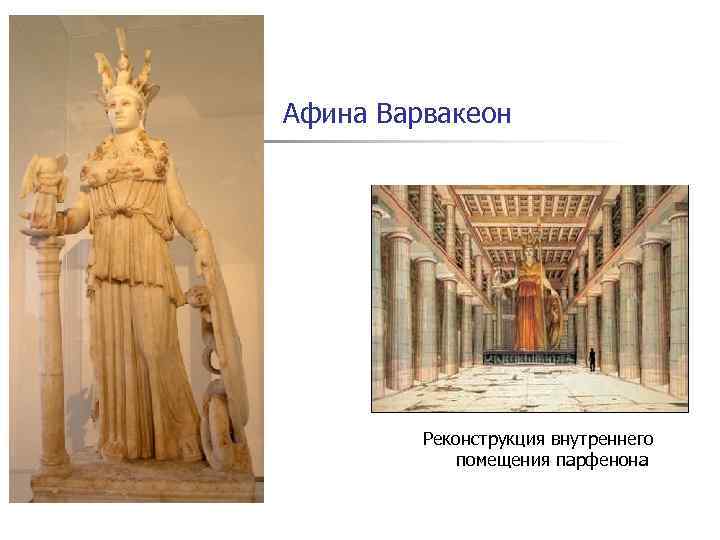 Афина Варвакеон

Реконструкция внутреннего помещения парфенона